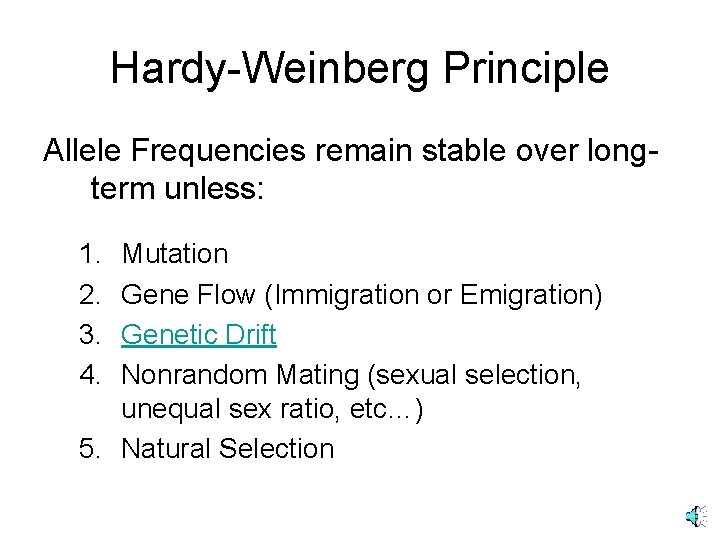 Hardy-Weinberg Principle

Allele Frequencies remain stable over long-term unless:

1. Mutation
2. Gene Flow (Immigration or Emigration)
3. Genetic Drift
4. Nonrandom Mating (sexual selection, unequal sex ratio, etc…)
5. Natural Selection